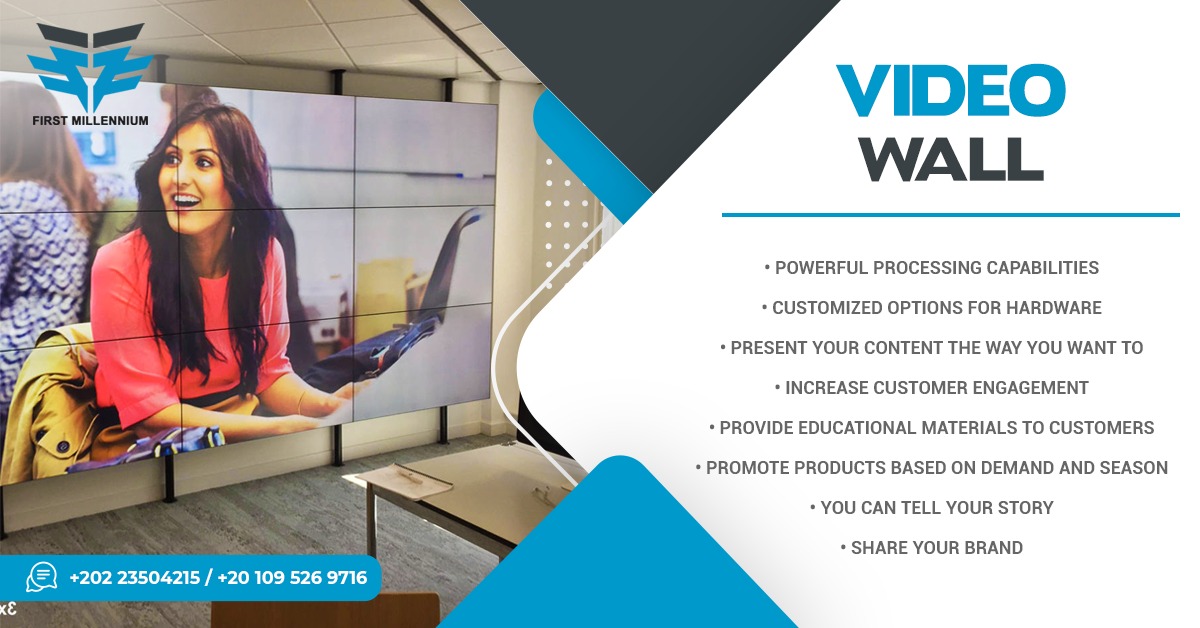 FIRST MILLENNIUM

VIDEO WALL

• POWERFUL PROCESSING CAPABILITIES
• CUSTOMIZED OPTIONS FOR HARDWARE
• PRESENT YOUR CONTENT THE WAY YOU WANT TO
• INCREASE CUSTOMER ENGAGEMENT
• PROVIDE EDUCATIONAL MATERIALS TO CUSTOMERS
• PROMOTE PRODUCTS BASED ON DEMAND AND SEASON
• YOU CAN TELL YOUR STORY
• SHARE YOUR BRAND

+202 23504215 / +20 109 526 9716